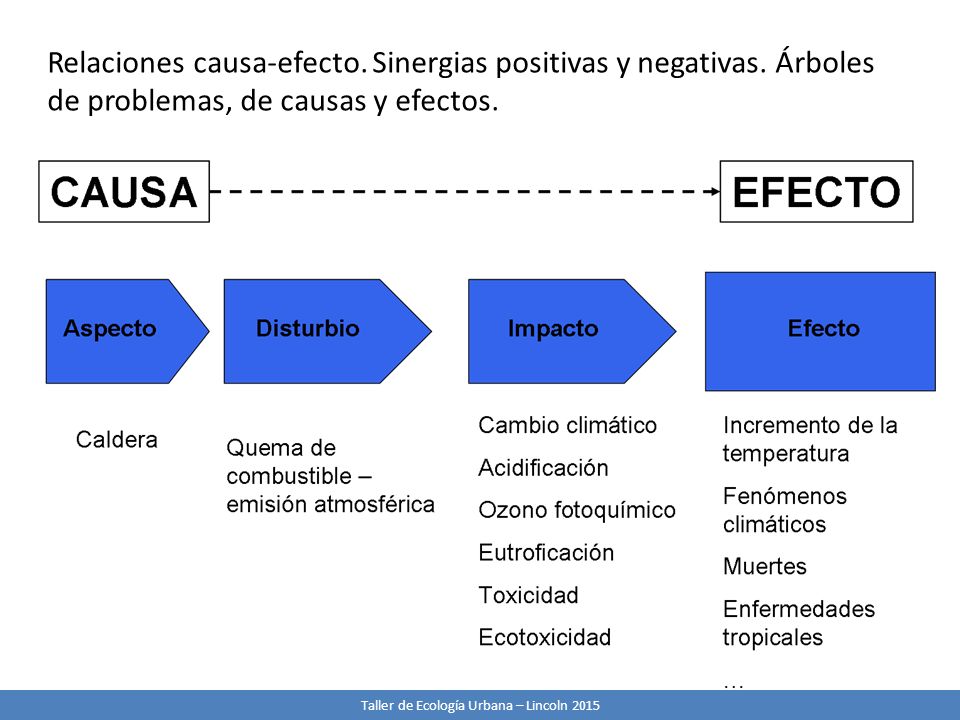 Relaciones causa-efecto. Sinergias positivas y negativas. Árboles de problemas, de causas y efectos.

CAUSA

EFECTO

Aspecto

Disturbio

Impacto

Efecto

Caldera

Quema de combustible – emisión atmosférica

Cambio climático

Acidificación

Ozono fotoquímico

Eutroficación

Toxicidad

Ecotoxicidad

Incremento de la temperatura

Fenómenos climáticos

Muertes

Enfermedades tropicales

…

Taller de Ecología Urbana – Lincoln 2015